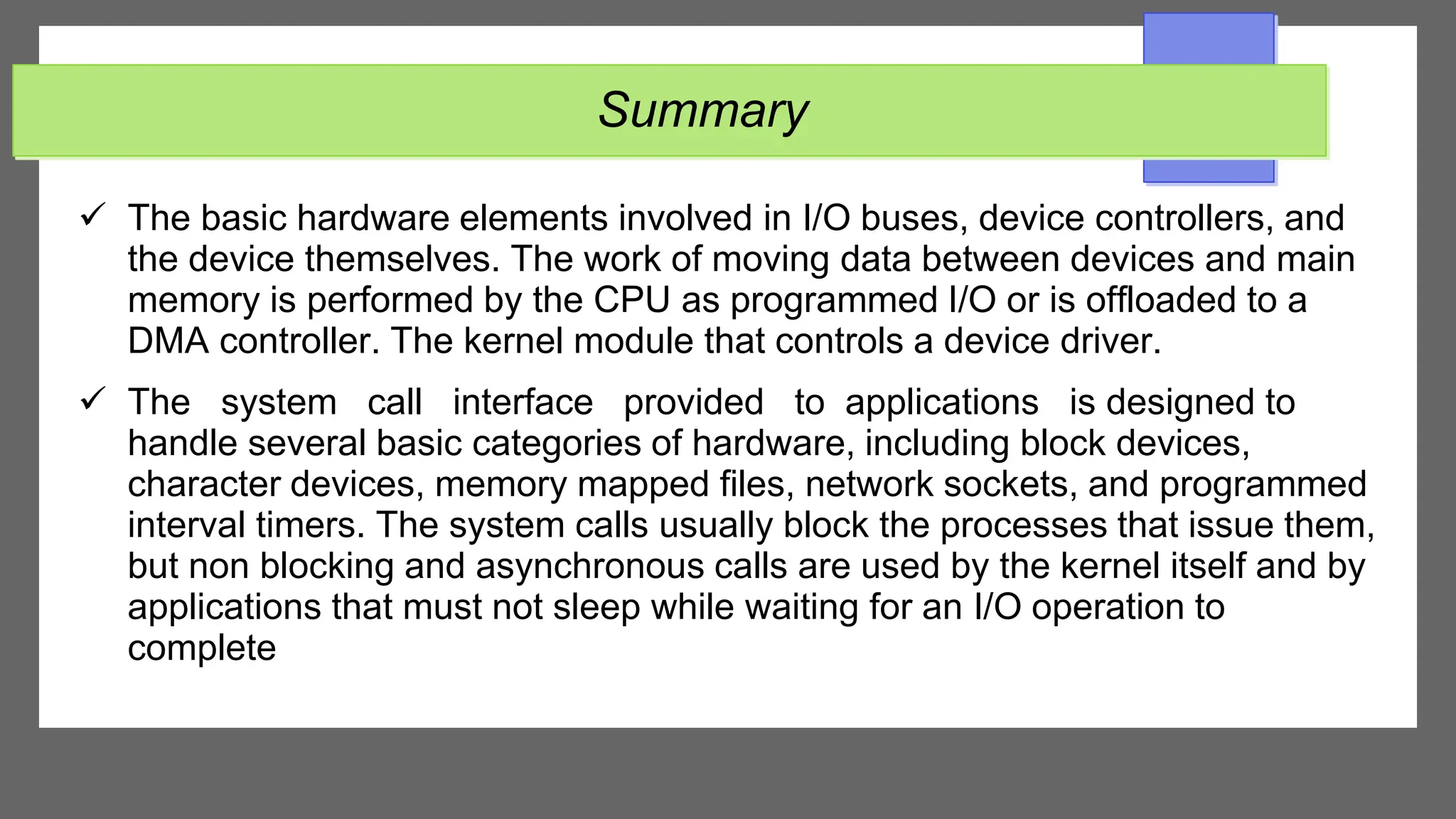 Summary

✓ The basic hardware elements involved in I/O buses, device controllers, and the device themselves. The work of moving data between devices and main memory is performed by the CPU as programmed I/O or is offloaded to a DMA controller. The kernel module that controls a device driver.

✓ The system call interface provided to applications is designed to handle several basic categories of hardware, including block devices, character devices, memory mapped files, network sockets, and programmed interval timers. The system calls usually block the processes that issue them, but non blocking and asynchronous calls are used by the kernel itself and by applications that must not sleep while waiting for an I/O operation to complete